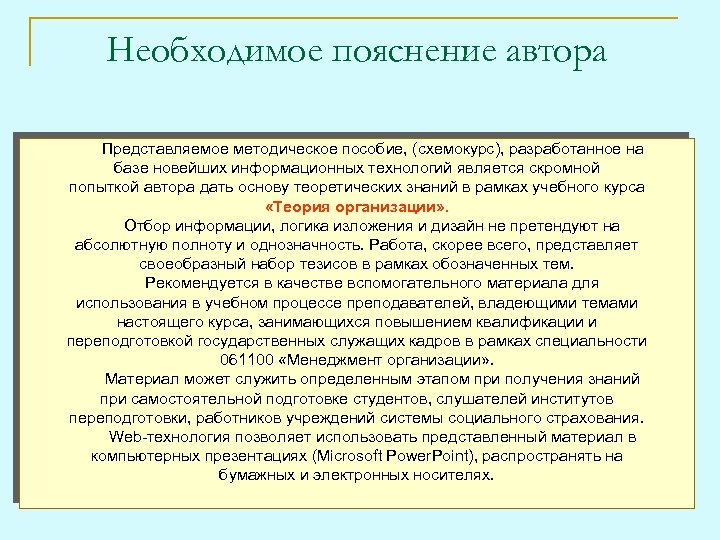 Необходимое пояснение автора

Представляемое методическое пособие, (схемокурс), разработанное на базе новейших информационных технологий является скромной попыткой автора дать основу теоретических знаний в рамках учебного курса «Теория организации».

Отбор информации, логика изложения и дизайн не претендуют на абсолютную полноту и однозначность. Работа, скорее всего, представляет своеобразный набор тезисов в рамках обозначенных тем.

Рекомендуется в качестве вспомогательного материала для использования в учебном процессе преподавателей, владеющими темами настоящего курса, занимающихся повышением квалификации и переподготовкой государственных служащих кадров в рамках специальности 061100 «Менеджмент организации».

Материал может служить определенным этапом при получения знаний при самостоятельной подготовке студентов, слушателей институтов переподготовки, работников учреждений системы социального страхования.

Web-технология позволяет использовать представленный материал в компьютерных презентациях (Microsoft PowerPoint), распространять на бумажных и электронных носителях.